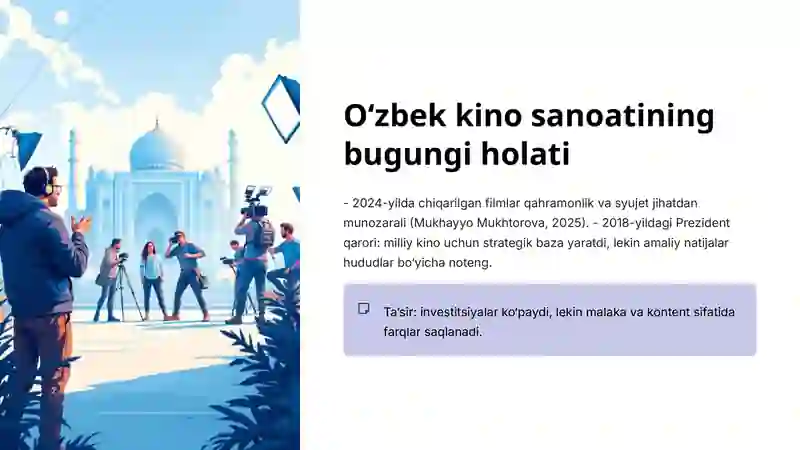 Oʻzbek kino sanoatining bugungi holati

- 2024-yilda chiqarilgan filmlar qahramonlik va syujet jihatdan munozarali (Mukhayyo Mukhtorova, 2025). - 2018-yildagi Prezident qarori: milliy kino uchun strategik baza yaratdi, lekin amaliy natijalar hududlar boʻyicha noteng.

Taʼsir: investitsiyalar koʻpaydi, lekin malaka va kontent sifatida farqlar saqlanadi.